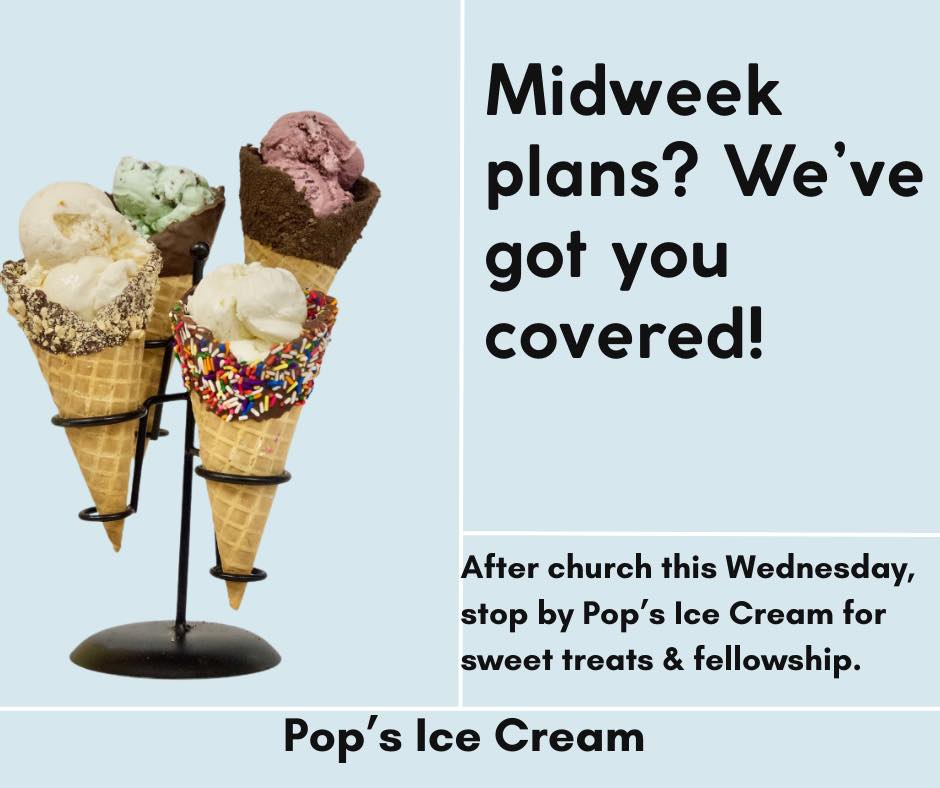 Midweek plans? We've got you covered!

After church this Wednesday, stop by Pop's Ice Cream for sweet treats & fellowship.

Pop's Ice Cream